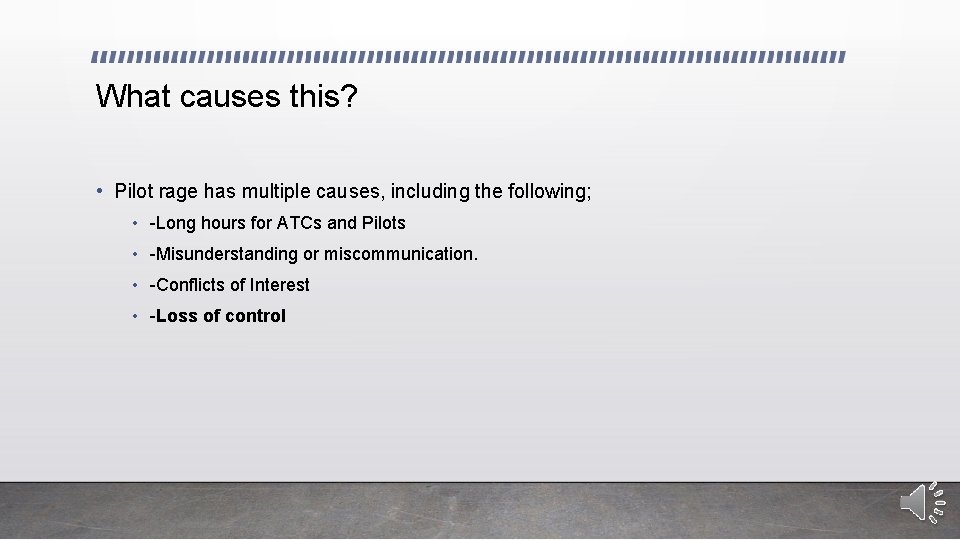 What causes this?

• Pilot rage has multiple causes, including the following;

• -Long hours for ATCs and Pilots

• -Misunderstanding or miscommunication.

• -Conflicts of Interest

• -Loss of control